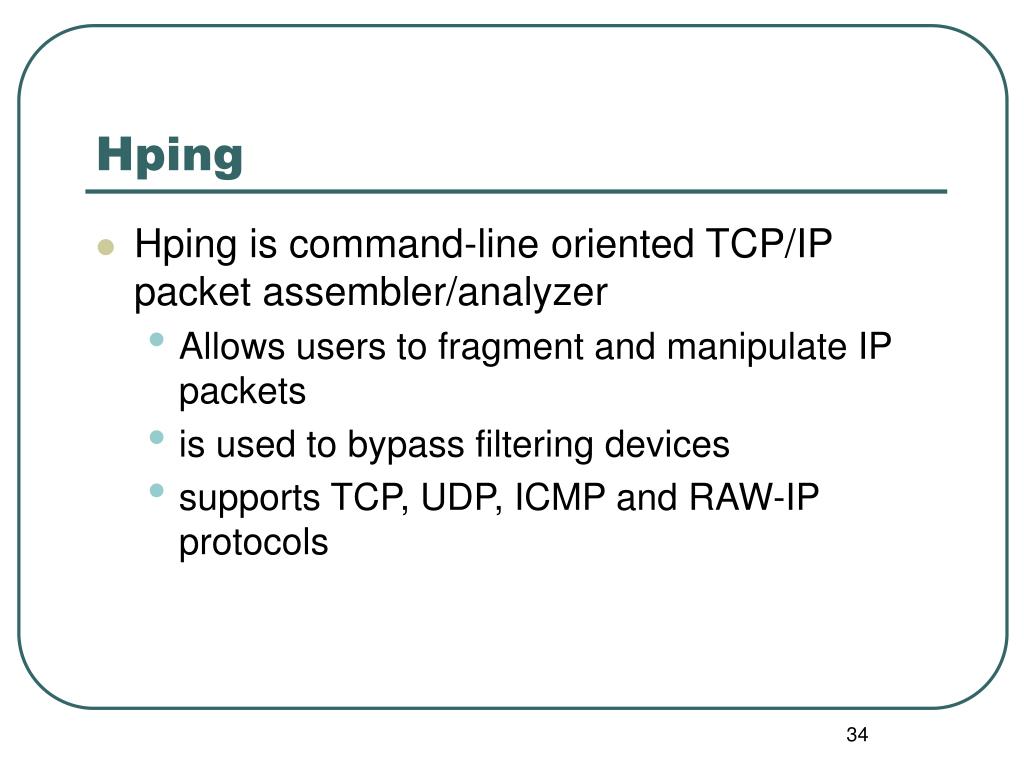 Hping

- Hping is command-line oriented TCP/IP packet assembler/analyzer
  - Allows users to fragment and manipulate IP packets
  - is used to bypass filtering devices
  - supports TCP, UDP, ICMP and RAW-IP protocols

34